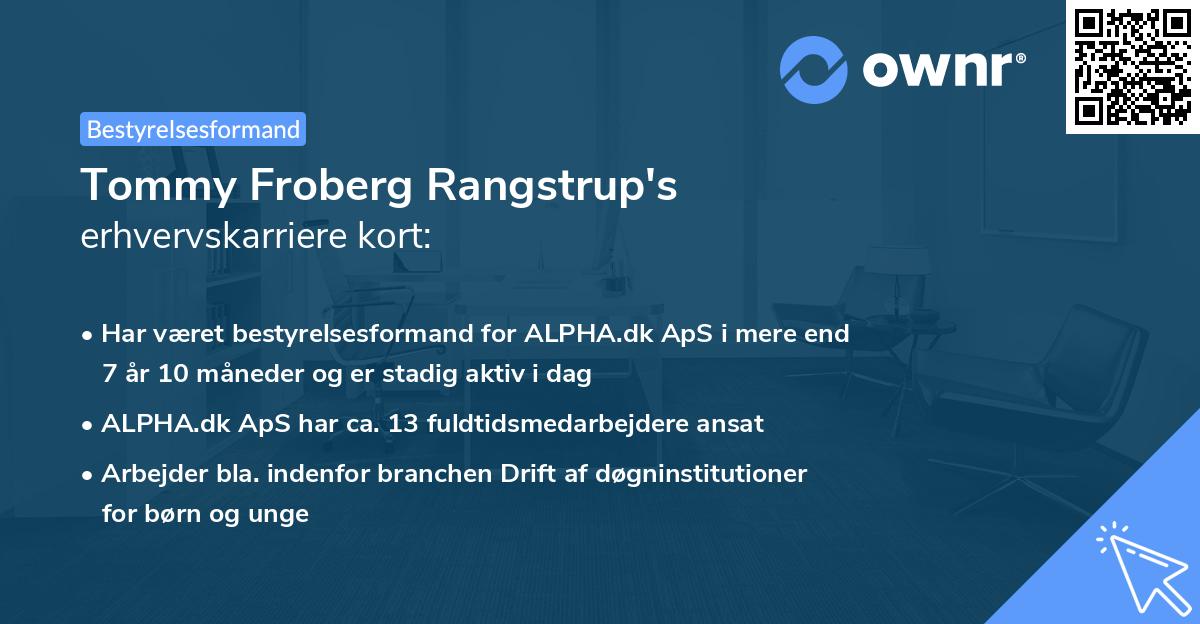 ownr®

Bestyrelsesformand

Tommy Froberg Rangstrup's erhvervskarriere kort:

• Har været bestyrelsesformand for ALPHA.dk ApS i mere end 7 år 10 måneder og er stadig aktiv i dag

• ALPHA.dk ApS har ca. 13 fuldtidsmedarbejdere ansat

• Arbejder bla. indenfor branchen Drift af døgninstitutioner for børn og unge